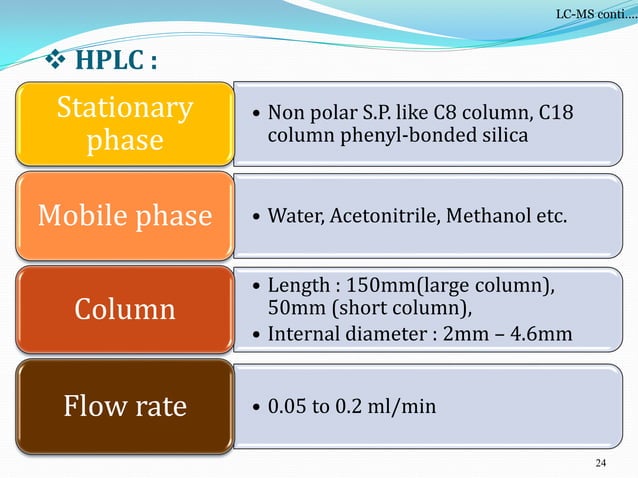 LC-MS conti....

❖ HPLC :

Stationary phase

• Non polar S.P. like C8 column, C18 column phenyl-bonded silica

Mobile phase

• Water, Acetonitrile, Methanol etc.

Column

• Length : 150mm(large column), 50mm (short column),
• Internal diameter : 2mm – 4.6mm

Flow rate

• 0.05 to 0.2 ml/min

24